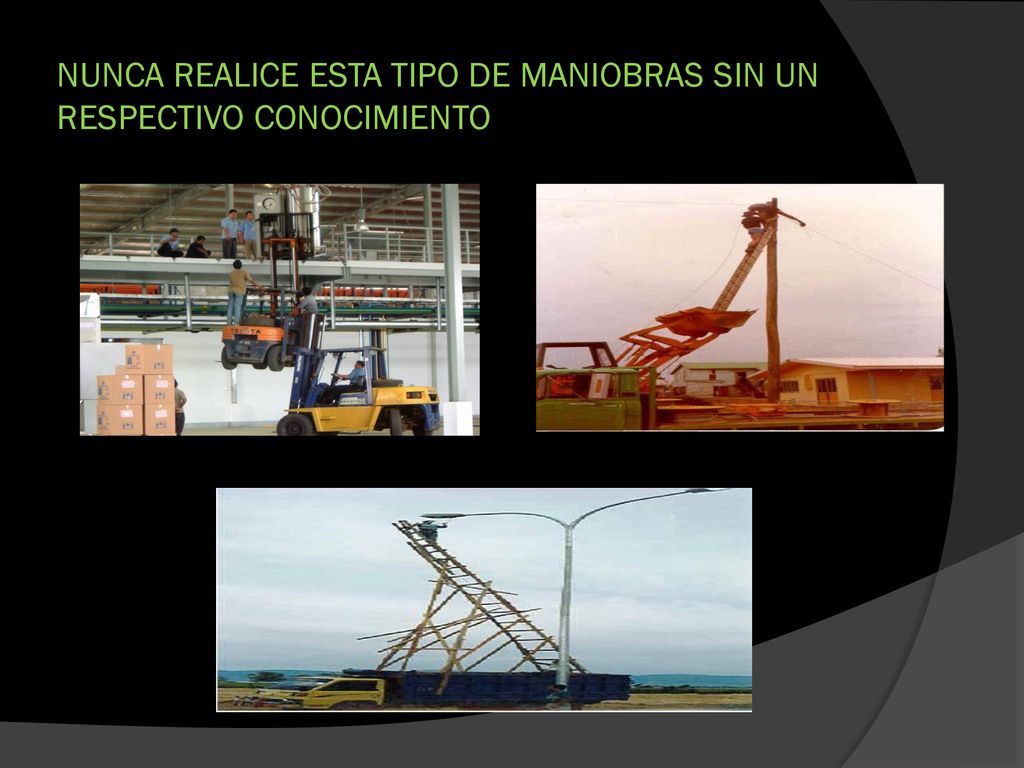 NUNCA REALICE ESTA TIPO DE MANIOBRAS SIN UN RESPECTIVO CONOCIMIENTO